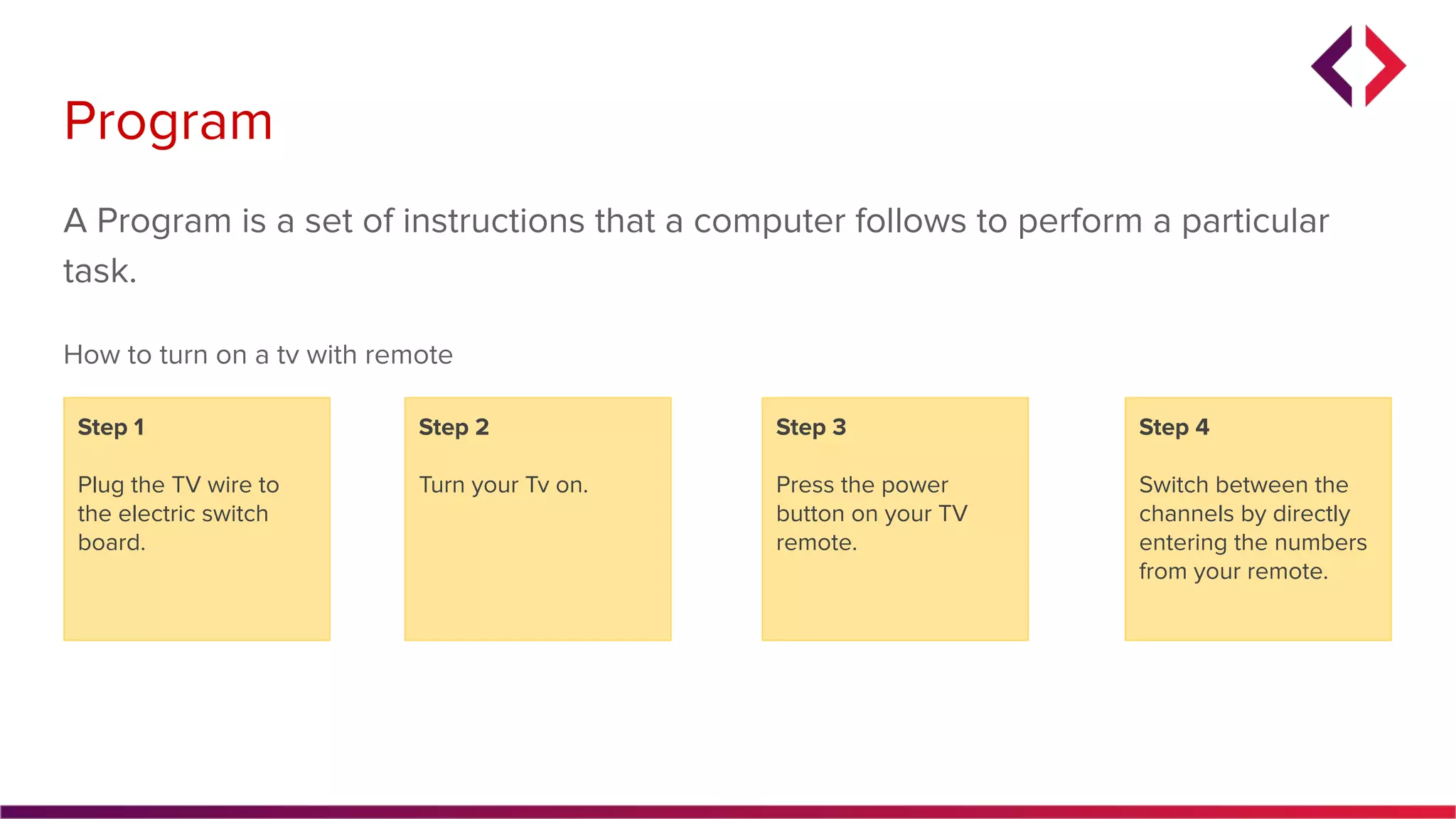 Program

A Program is a set of instructions that a computer follows to perform a particular task.

How to turn on a tv with remote

Step 1

Plug the TV wire to the electric switch board.

Step 2

Turn your Tv on.

Step 3

Press the power button on your TV remote.

Step 4

Switch between the channels by directly entering the numbers from your remote.